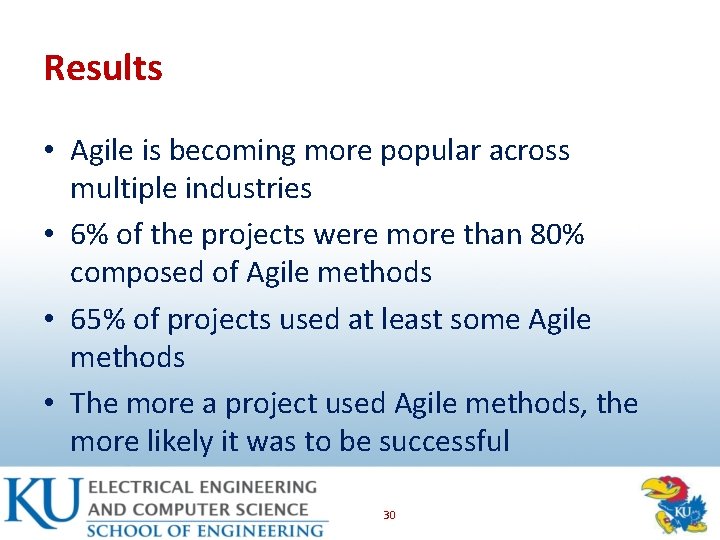 Results

• Agile is becoming more popular across multiple industries

• 6% of the projects were more than 80% composed of Agile methods

• 65% of projects used at least some Agile methods

• The more a project used Agile methods, the more likely it was to be successful

KU ELECTRICAL ENGINEERING AND COMPUTER SCIENCE SCHOOL OF ENGINEERING

30

KU